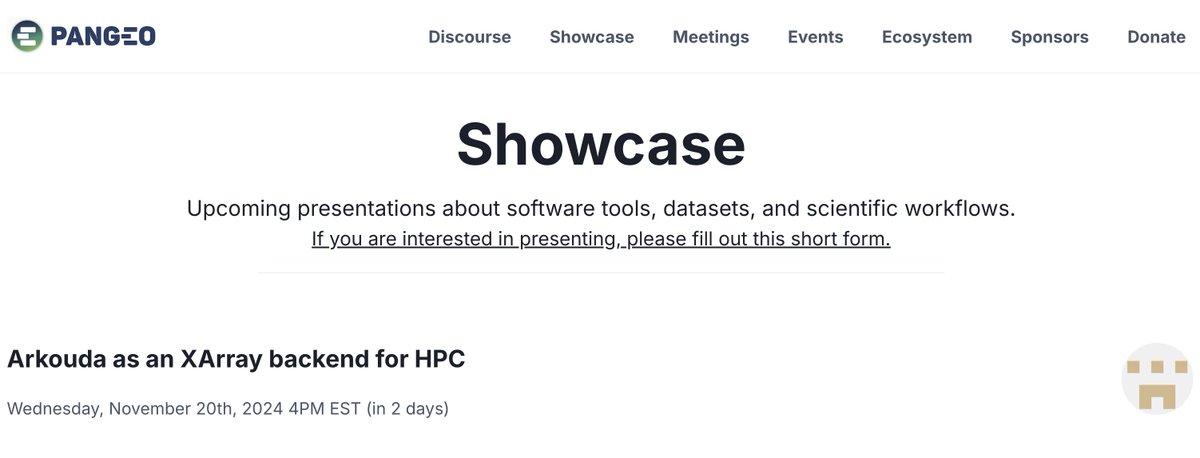 PANGEO

Discourse Showcase Meetings Events Ecosystem Sponsors Donate

Showcase

Upcoming presentations about software tools, datasets, and scientific workflows.
If you are interested in presenting, please fill out this short form.

Arkouda as an XArray backend for HPC

Wednesday, November 20th, 2024 4PM EST (in 2 days)